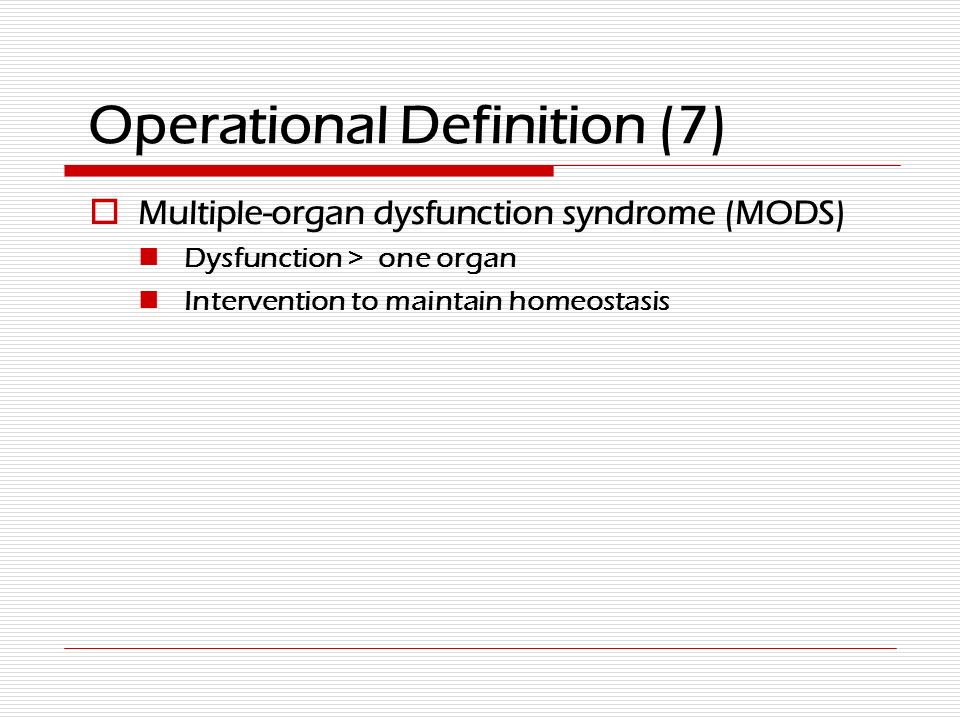 Operational Definition (7)

Multiple-organ dysfunction syndrome (MODS)

Dysfunction > one organ

Intervention to maintain homeostasis